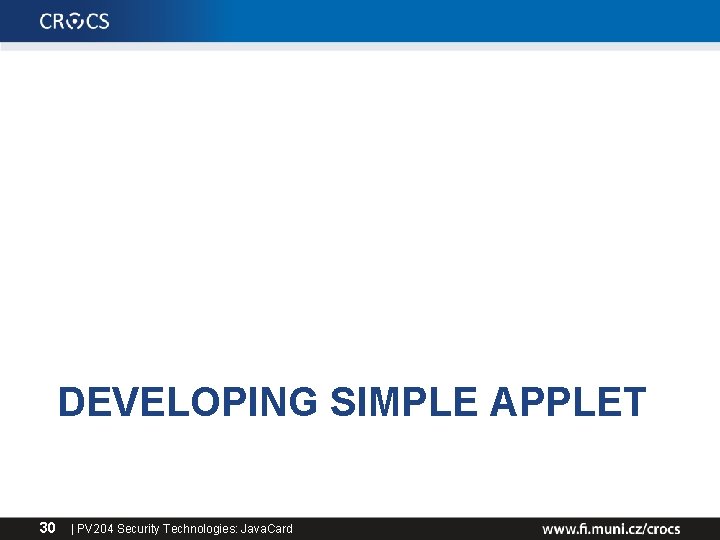 CROCS

DEVELOPING SIMPLE APPLET

30 | PV204 Security Technologies: JavaCard

www.fi.muni.cz/crocs